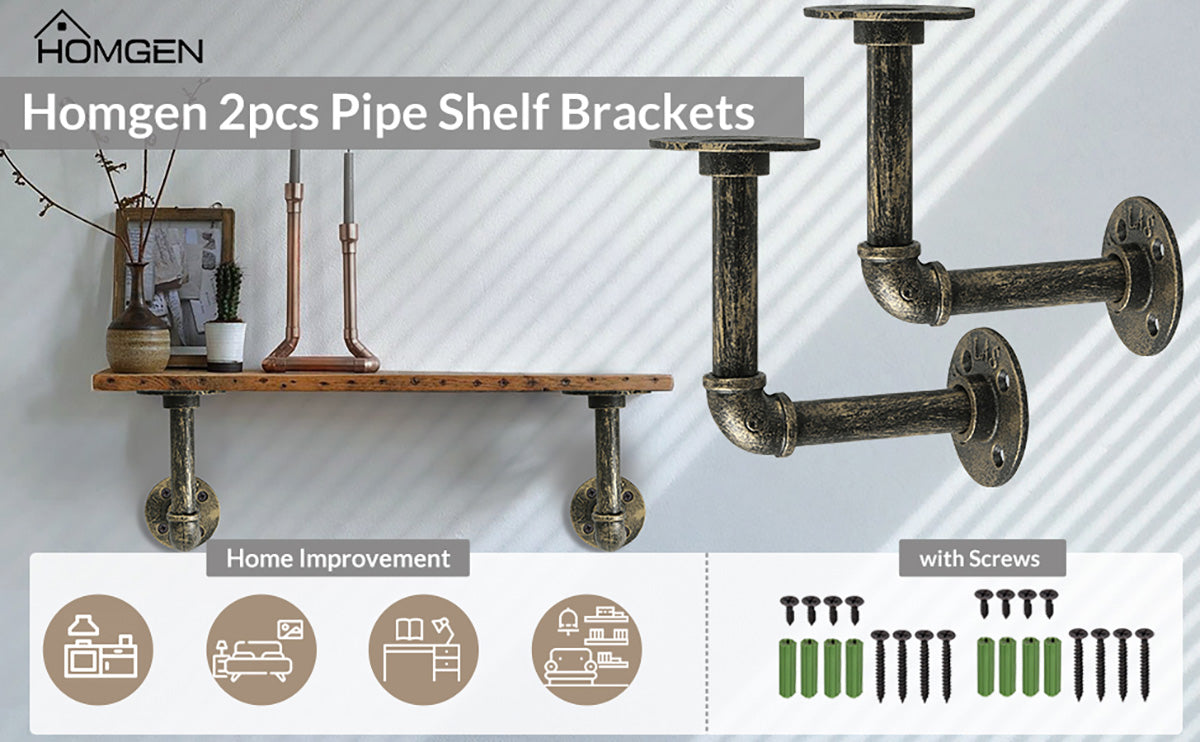 HOMGEN

Homgen 2pcs Pipe Shelf Brackets

Home Improvement

with Screws